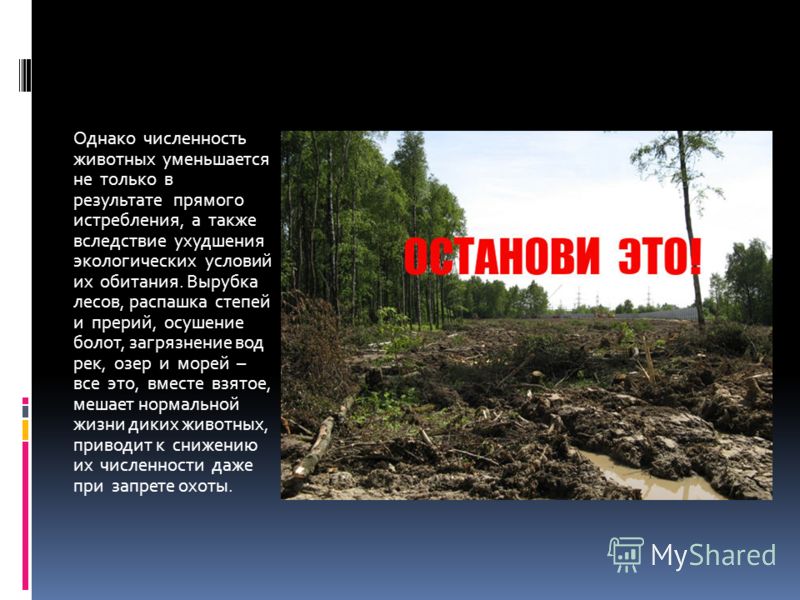 Однако численность животных уменьшается не только в результате прямого истребления, а также вследствие ухудшения экологических условий их обитания. Вырубка лесов, распашка степей и прерий, осушение болот, загрязнение вод рек, озер и морей – все это, вместе взятое, мешает нормальной жизни диких животных, приводит к снижению их численности даже при запрете охоты.

ОСТАНОВИ ЭТО!

MyShared